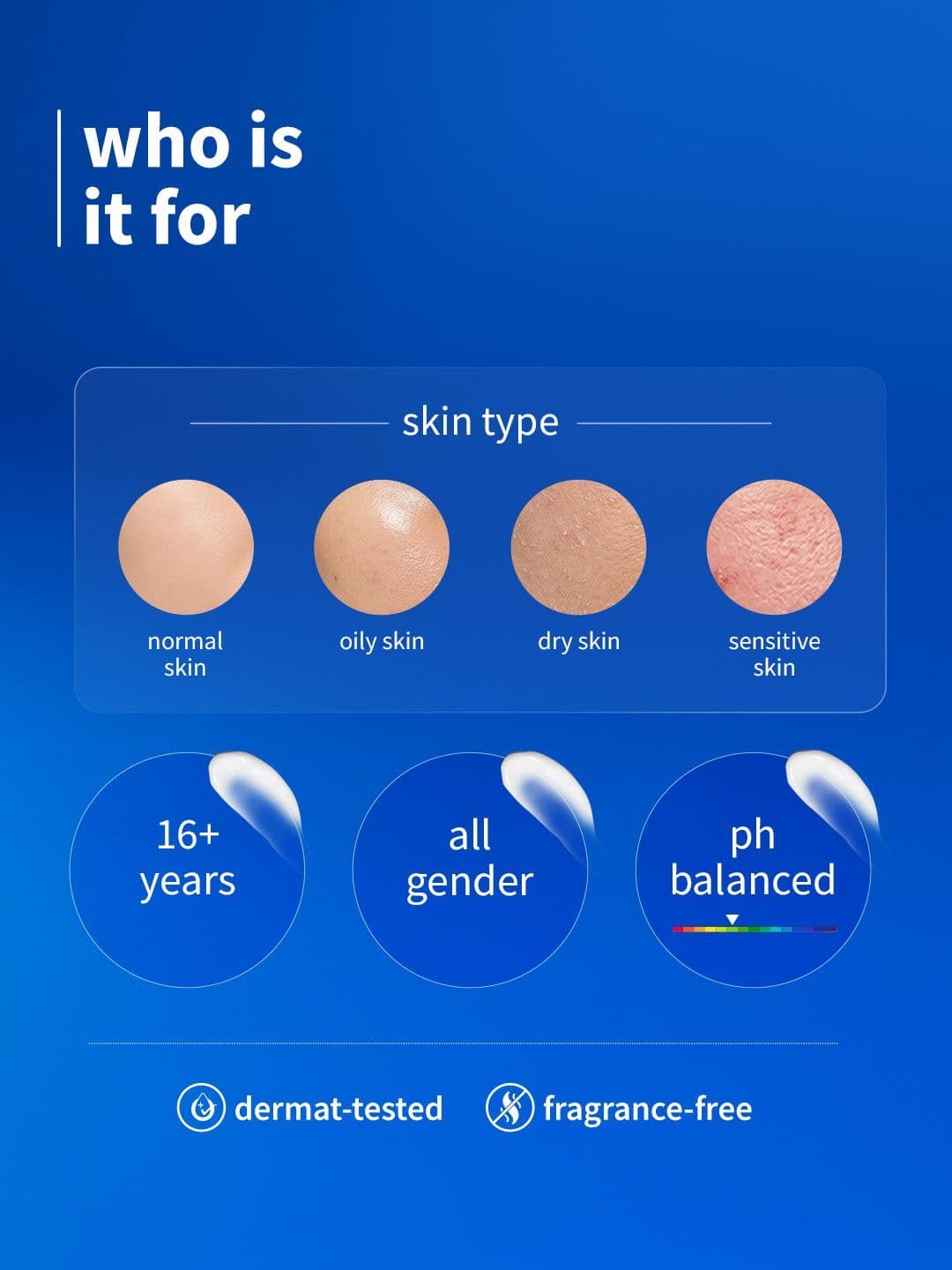 who is
it for

skin type

normal skin

oily skin

dry skin

sensitive skin

16+ years

all gender

ph balanced

dermat-tested

fragrance-free